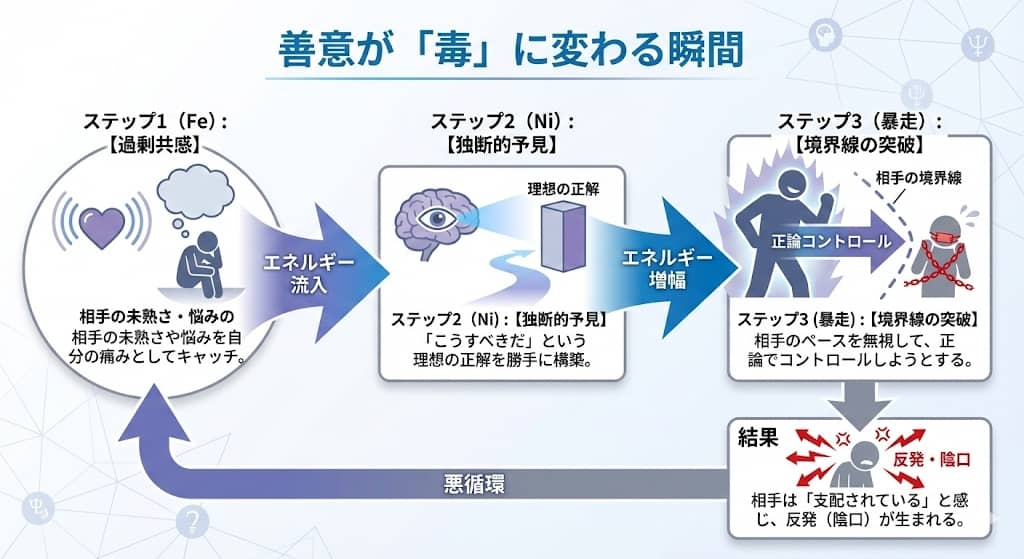 善意が「毒」に変わる瞬間

ステップ1（Fe）：
【過剰共感】

相手の未熟さ・悩みの
相手の未熟さや悩みを自分の痛みとしてキャッチ。

エネルギー流入

ステップ2（Ni）：
【独断的予見】

理想の正解

ステップ2（Ni）：【独断的予見】
「こうすべきだ」という理想の正解を勝手に構築。

エネルギー増幅

ステップ3（暴走）：
【境界線の突破】

相手の境界線

正論コントロール

ステップ3（暴走）：【境界線の突破】
相手のペースを無視して、正論でコントロールしようとする。

結果

反発・陰口

相手は「支配されている」と感じ、反発（陰口）が生まれる。

悪循環